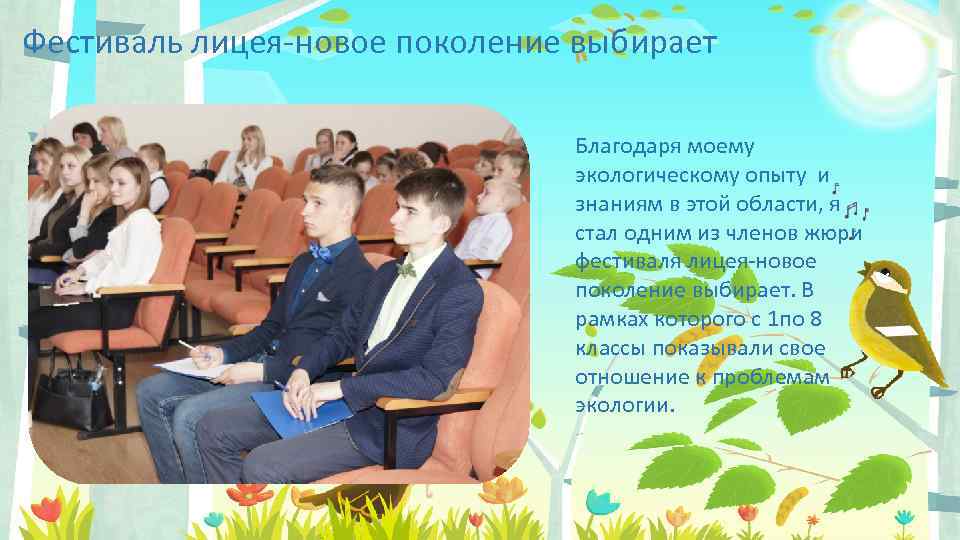 Фестиваль лицея-новое поколение выбирает

Благодаря моему экологическому опыту и знаниям в этой области, я стал одним из членов жюри фестиваля лицея-новое поколение выбирает. В рамках которого с 1по 8 классы показывали свое отношение к проблемам экологии.